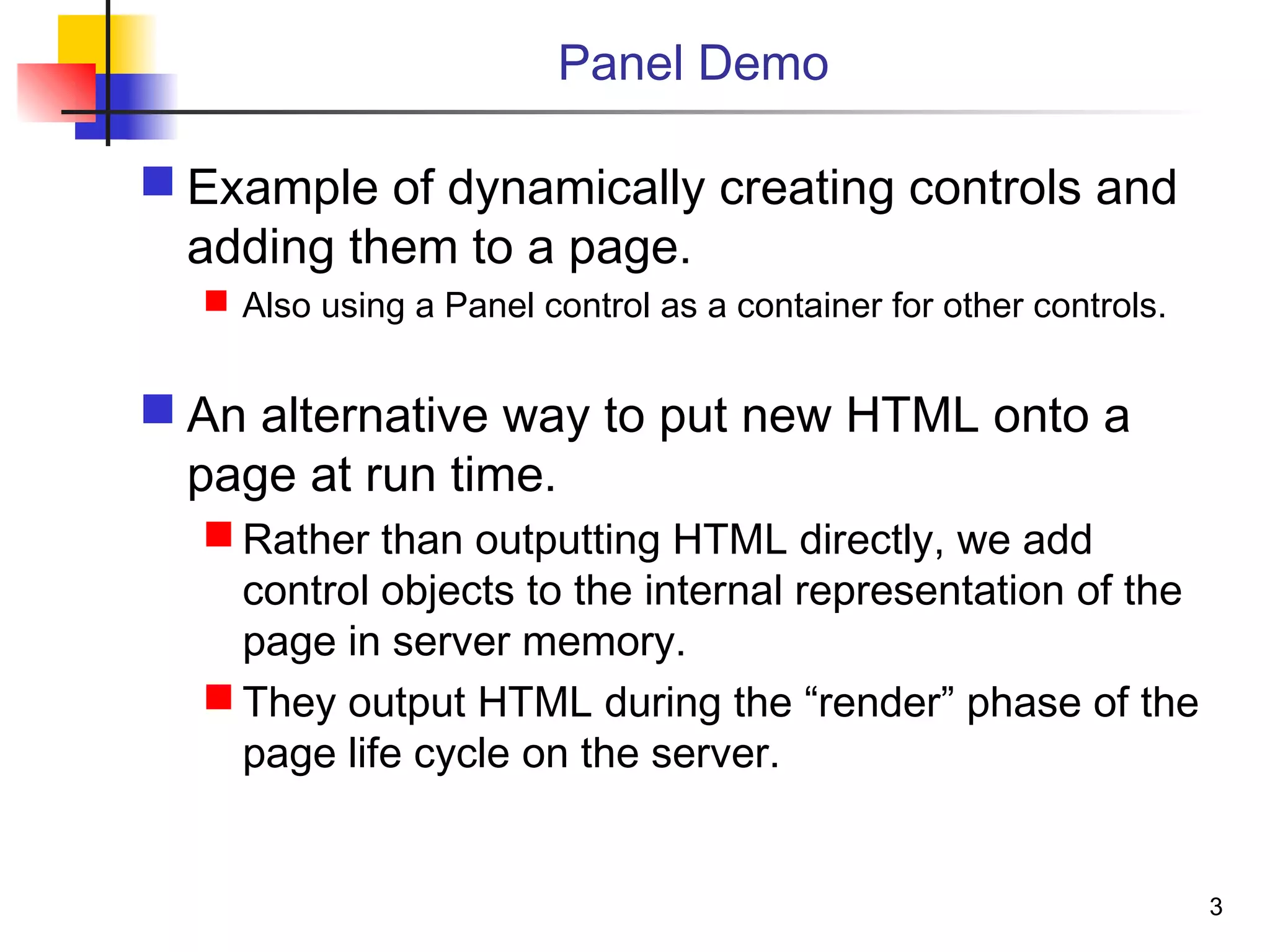 Panel Demo

Example of dynamically creating controls and adding them to a page.

Also using a Panel control as a container for other controls.

An alternative way to put new HTML onto a page at run time.

Rather than outputting HTML directly, we add control objects to the internal representation of the page in server memory.

They output HTML during the “render” phase of the page life cycle on the server.

3